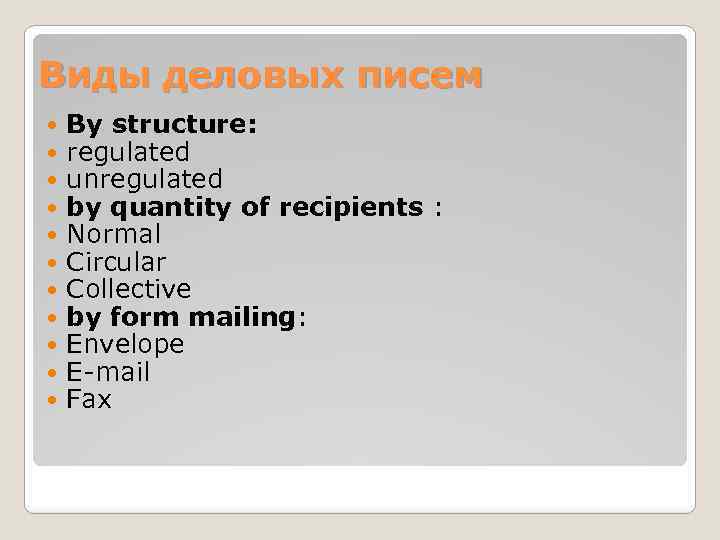 Виды деловых писем

- By structure:
- regulated
- unregulated
- by quantity of recipients :
- Normal
- Circular
- Collective
- by form mailing:
- Envelope
- E-mail
- Fax